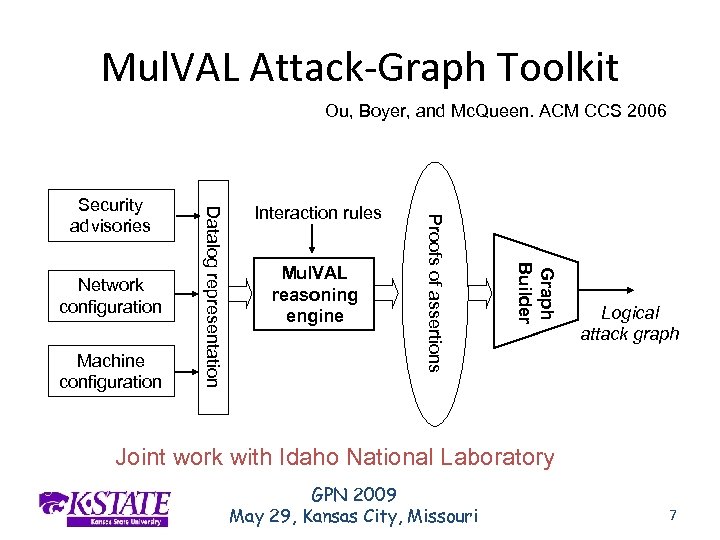 MulVAL Attack-Graph Toolkit

Ou, Boyer, and McQueen. ACM CCS 2006

Security advisories

Network configuration

Machine configuration

Datalog representation

Interaction rules

MulVAL reasoning engine

Proofs of assertions

Graph Builder

Logical attack graph

Joint work with Idaho National Laboratory

K-STATE
Kansas State University

GPN 2009
May 29, Kansas City, Missouri

7